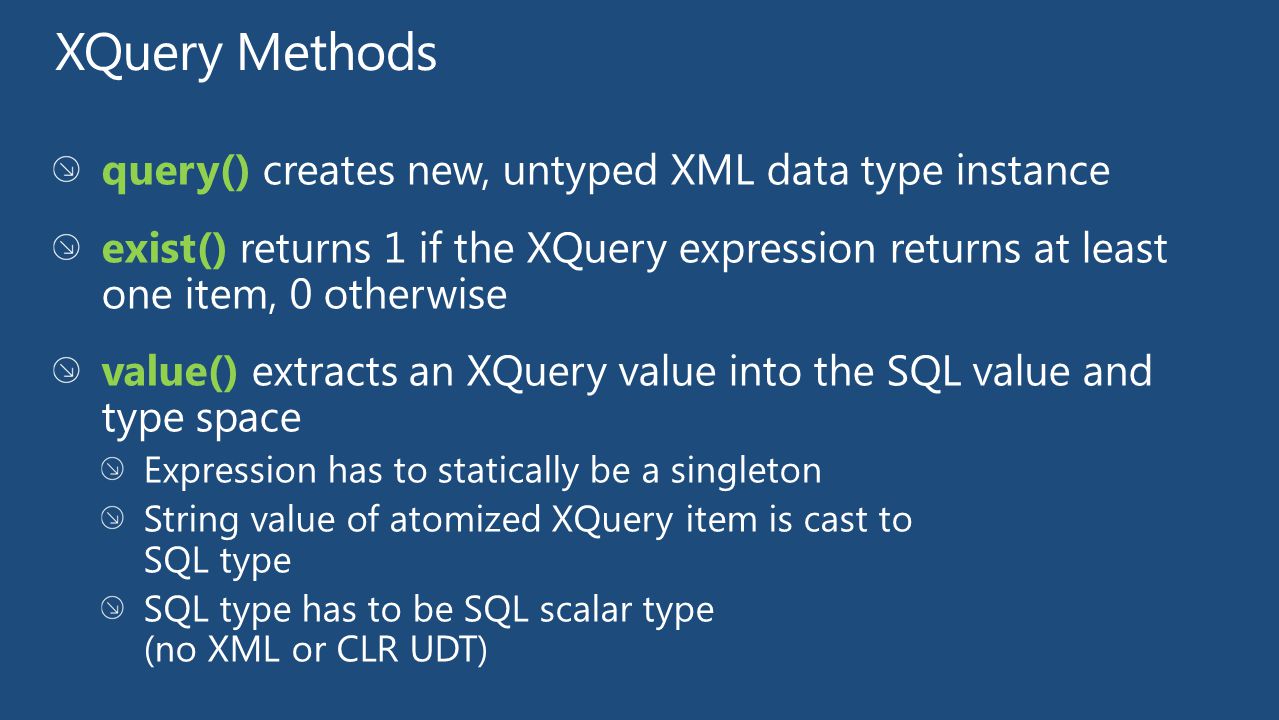 XQuery Methods

query() creates new, untyped XML data type instance

exist() returns 1 if the XQuery expression returns at least one item, 0 otherwise

value() extracts an XQuery value into the SQL value and type space

Expression has to statically be a singleton

String value of atomized XQuery item is cast to SQL type

SQL type has to be SQL scalar type (no XML or CLR UDT)